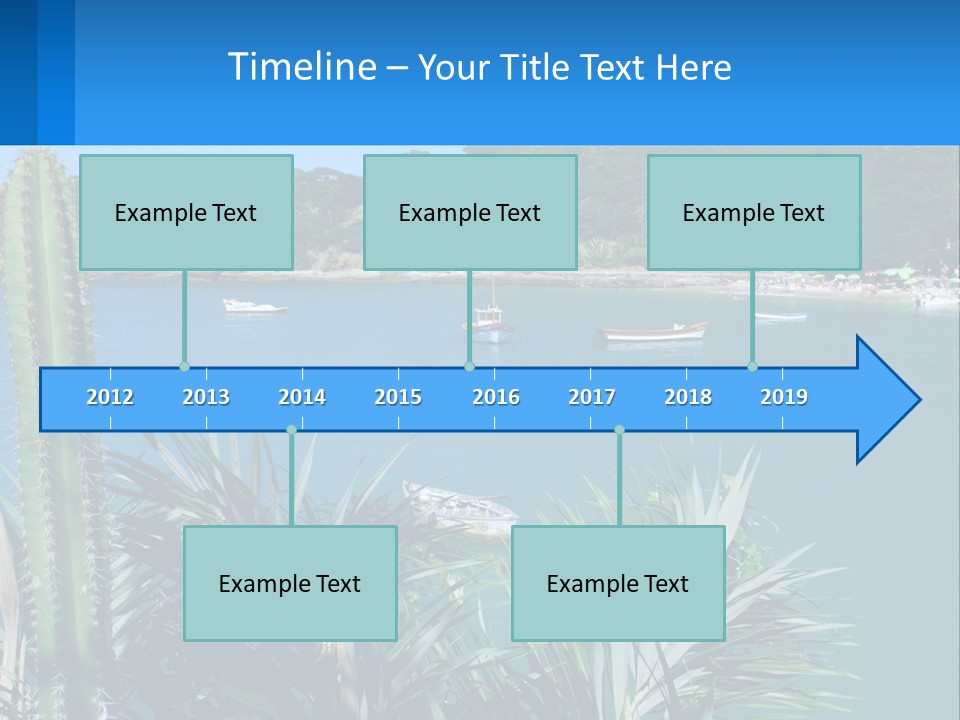 Timeline – Your Title Text Here

Example Text

Example Text

Example Text

2012 2013 2014 2015 2016 2017 2018 2019

Example Text

Example Text